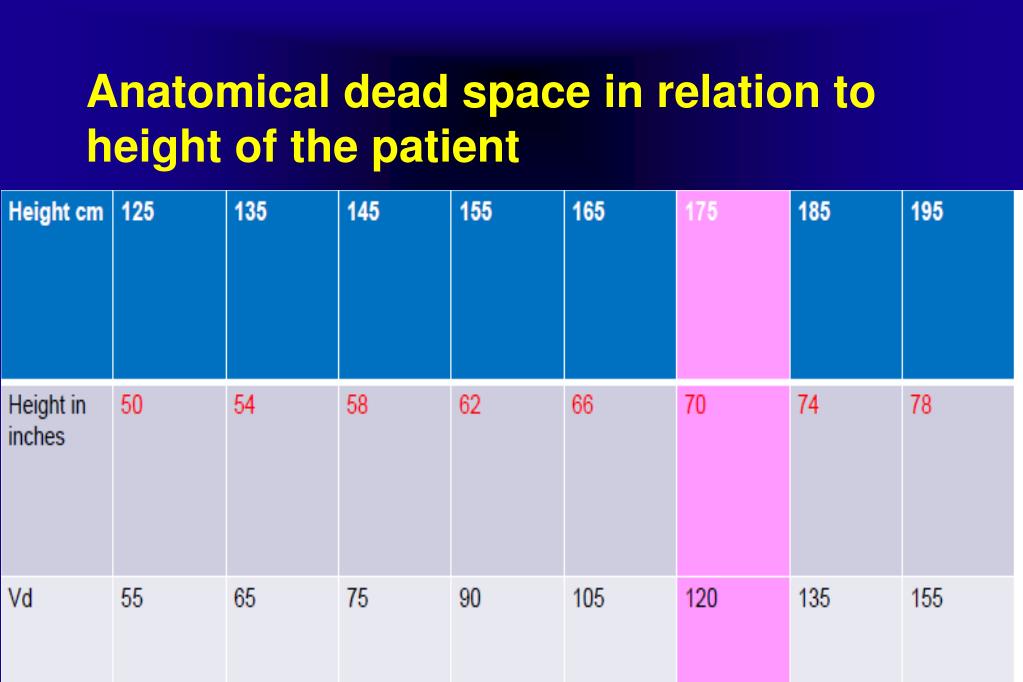 Anatomical dead space in relation to height of the patient

| Height cm | 125 | 135 | 145 | 155 | 165 | 175 | 185 | 195 |
|---|---|---|---|---|---|---|---|---|
| Height in inches | 50 | 54 | 58 | 62 | 66 | 70 | 74 | 78 |
| Vd | 55 | 65 | 75 | 90 | 105 | 120 | 135 | 155 |